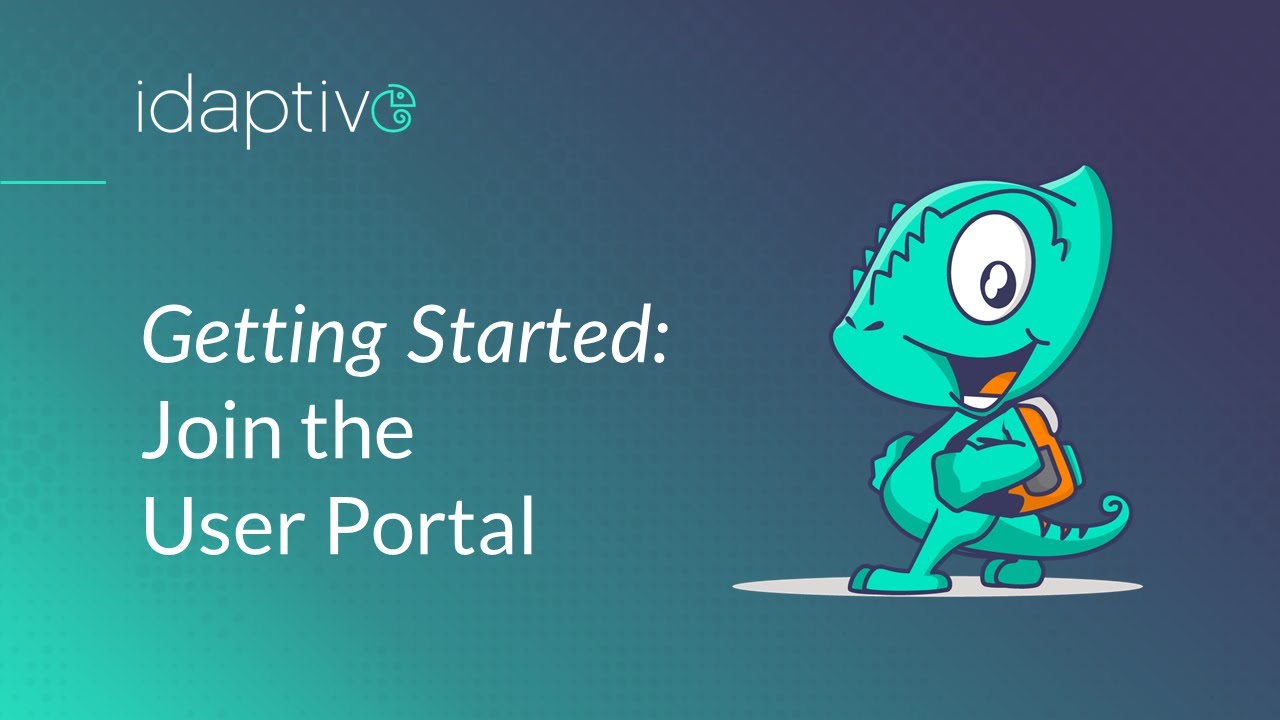 idaptive

Getting Started:
Join the
User Portal